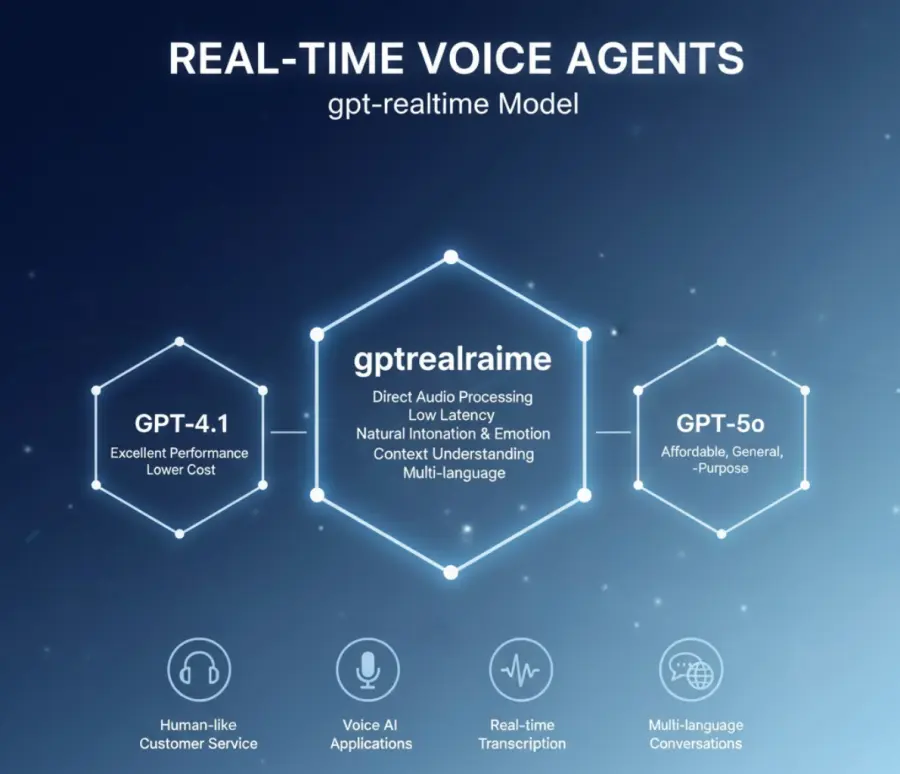 REAL-TIME VOICE AGENTS
gpt-realtime Model

GPT-4.1
Excellent Performance
Lower Cost

gptrealraime
Direct Audio Processing
Low Latency
Natural Intonation & Emotion
Context Understanding
Multi-language

GPT-5o
Affordable, General,
-Purpose

Human-like
Customer Service

Voice AI
Applications

Real-time
Transcription

Multi-language
Conversations